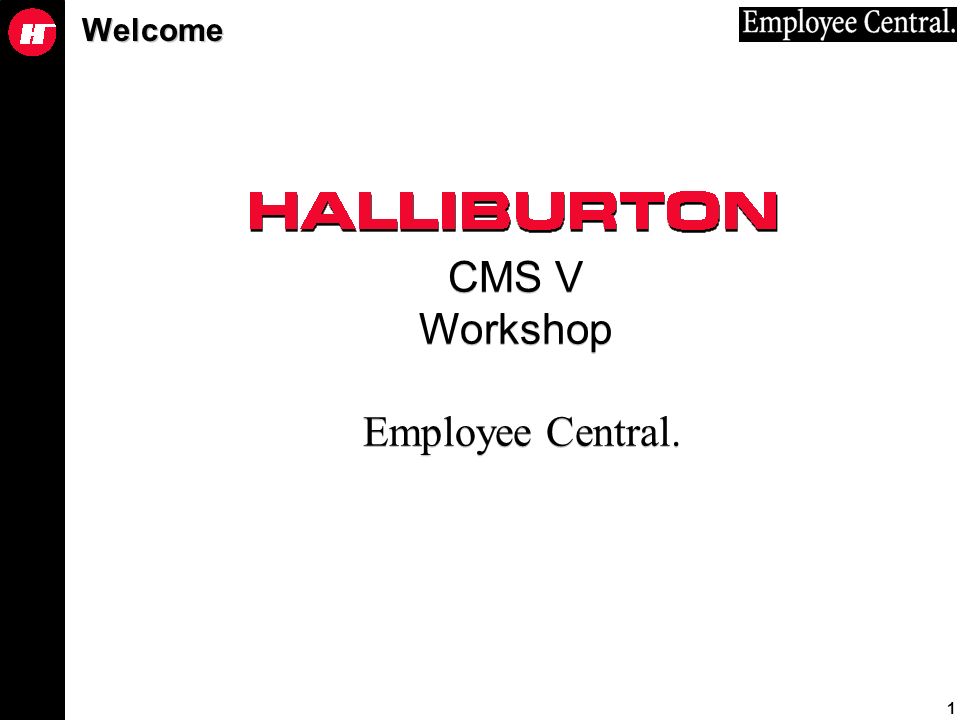 Welcome

Employee Central.

HALLIBURTON

CMS V
Workshop

Employee Central.

1